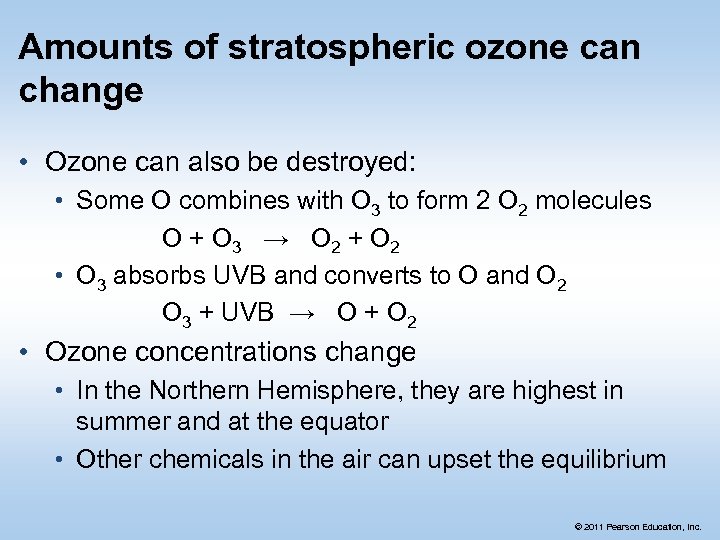 Amounts of stratospheric ozone can change

• Ozone can also be destroyed:
  • Some O combines with $O_3$ to form 2 $O_2$ molecules
    $O + O_3 \rightarrow O_2 + O_2$
  • $O_3$ absorbs UVB and converts to O and $O_2$
    $O_3 + UVB \rightarrow O + O_2$
• Ozone concentrations change
  • In the Northern Hemisphere, they are highest in summer and at the equator
  • Other chemicals in the air can upset the equilibrium

© 2011 Pearson Education, Inc.